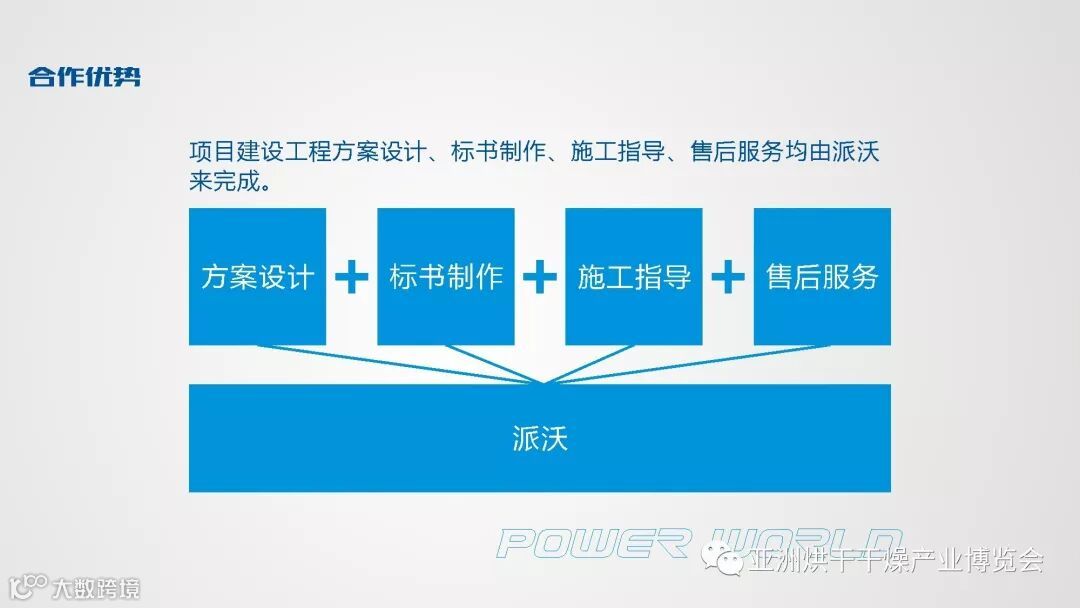 合作优势

项目建设工程方案设计、标书制作、施工指导、售后服务均由派沃来完成。

方案设计 + 标书制作 + 施工指导 + 售后服务

派沃

POWER WORLD

亚洲烘干干燥产业博览会

大数跨境